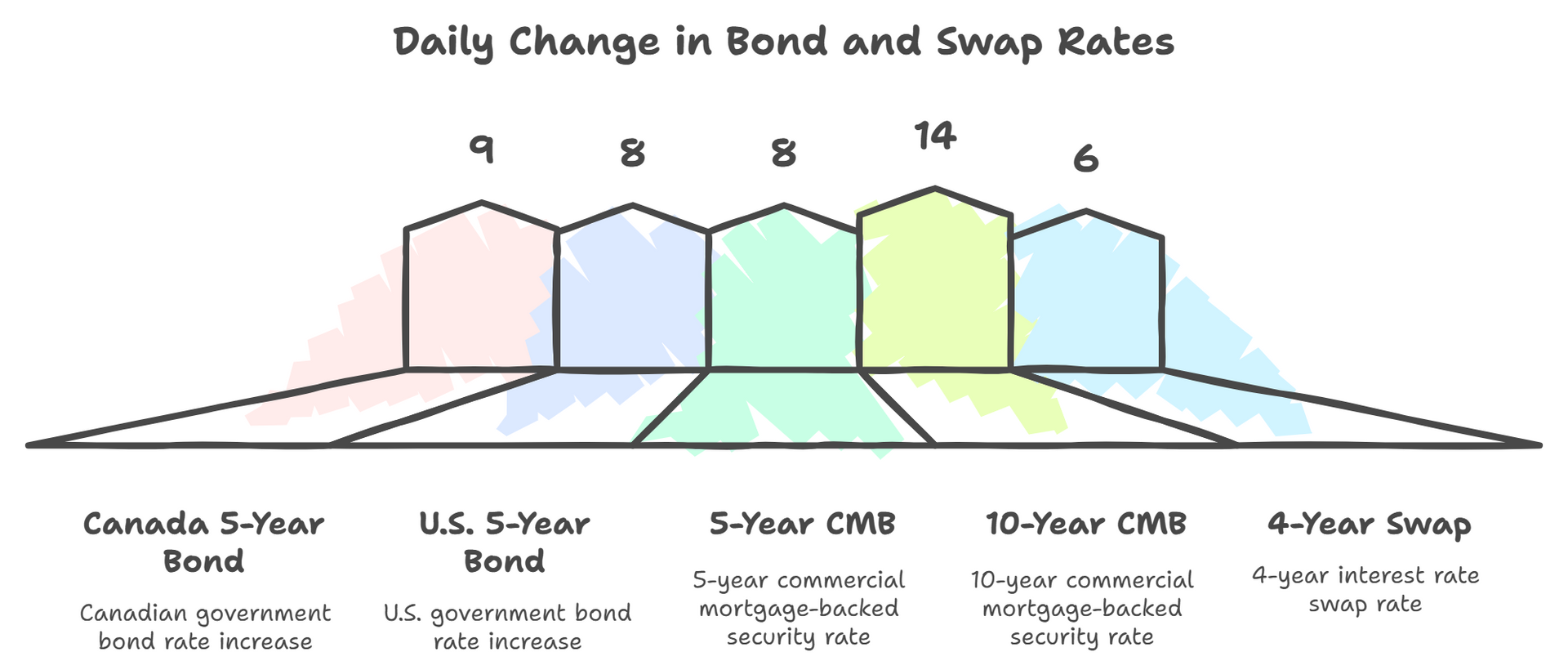 Daily Change in Bond and Swap Rates

9

8

8

14

6

Canada 5-Year Bond

Canadian government bond rate increase

U.S. 5-Year Bond

U.S. government bond rate increase

5-Year CMB

5-year commercial mortgage-backed security rate

10-Year CMB

10-year commercial mortgage-backed security rate

4-Year Swap

4-year interest rate swap rate